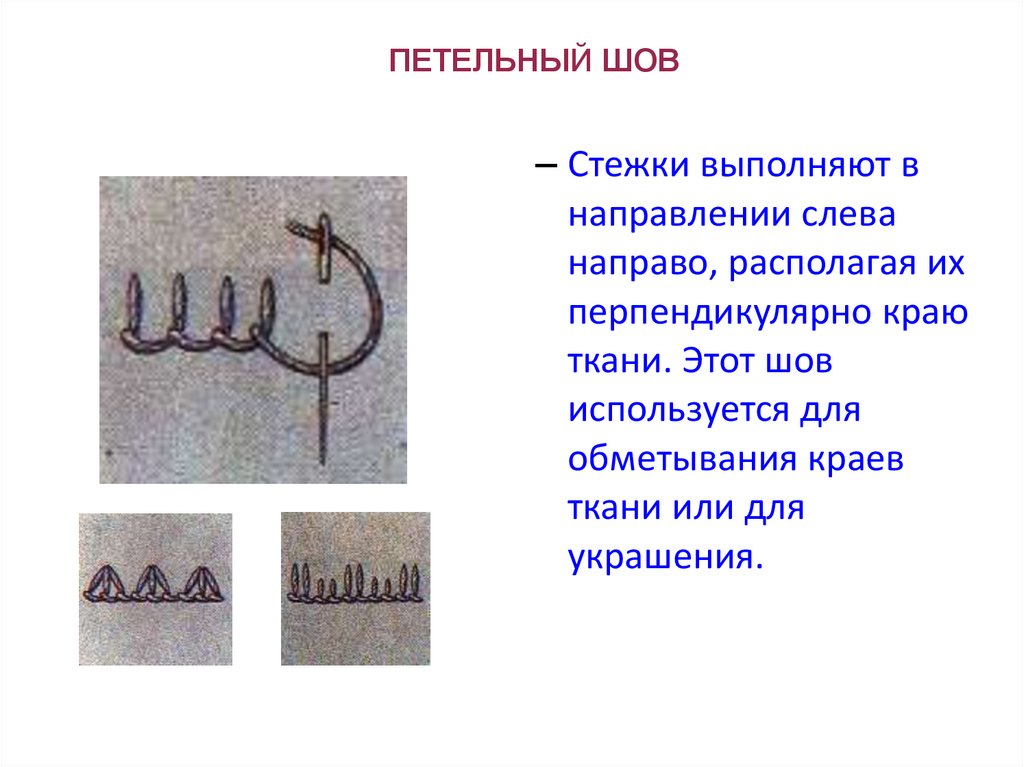 ПЕТЕЛЬНЫЙ ШОВ

– Стежки выполняют в направлении слева направо, располагая их перпендикулярно краю ткани. Этот шов используется для обметывания краев ткани или для украшения.